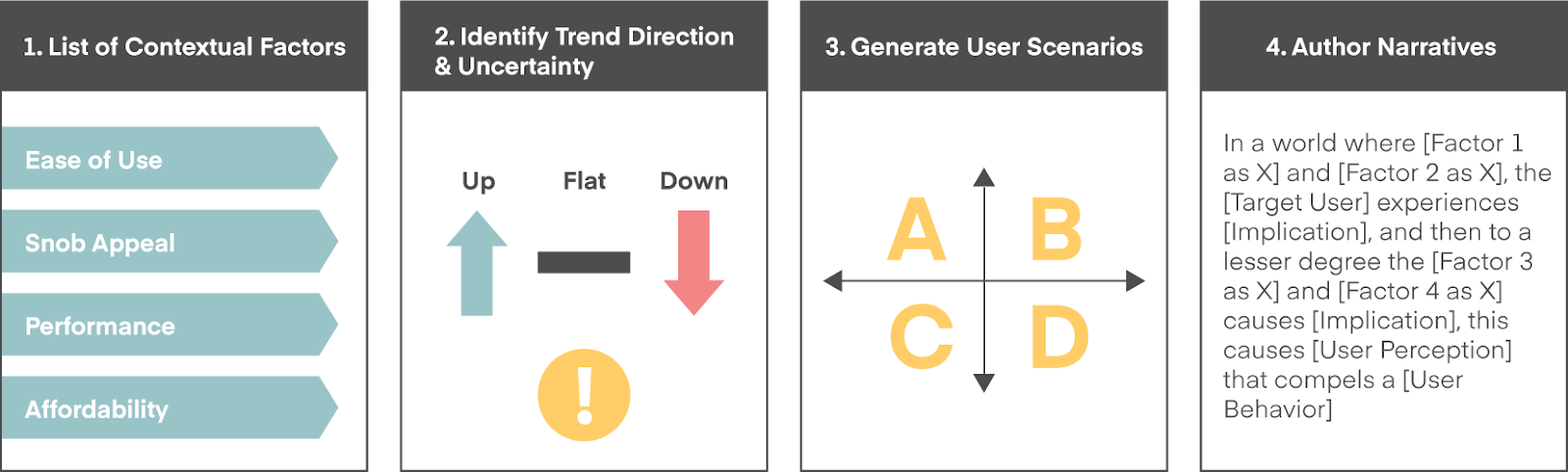 1. List of Contextual Factors

Ease of Use

Snob Appeal

Performance

Affordability

2. Identify Trend Direction & Uncertainty

Up

Flat

Down

!

3. Generate User Scenarios

A

B

C

D

4. Author Narratives

In a world where [Factor 1 as X] and [Factor 2 as X], the [Target User] experiences [Implication], and then to a lesser degree the [Factor 3 as X] and [Factor 4 as X] causes [Implication], this causes [User Perception] that compels a [User Behavior]